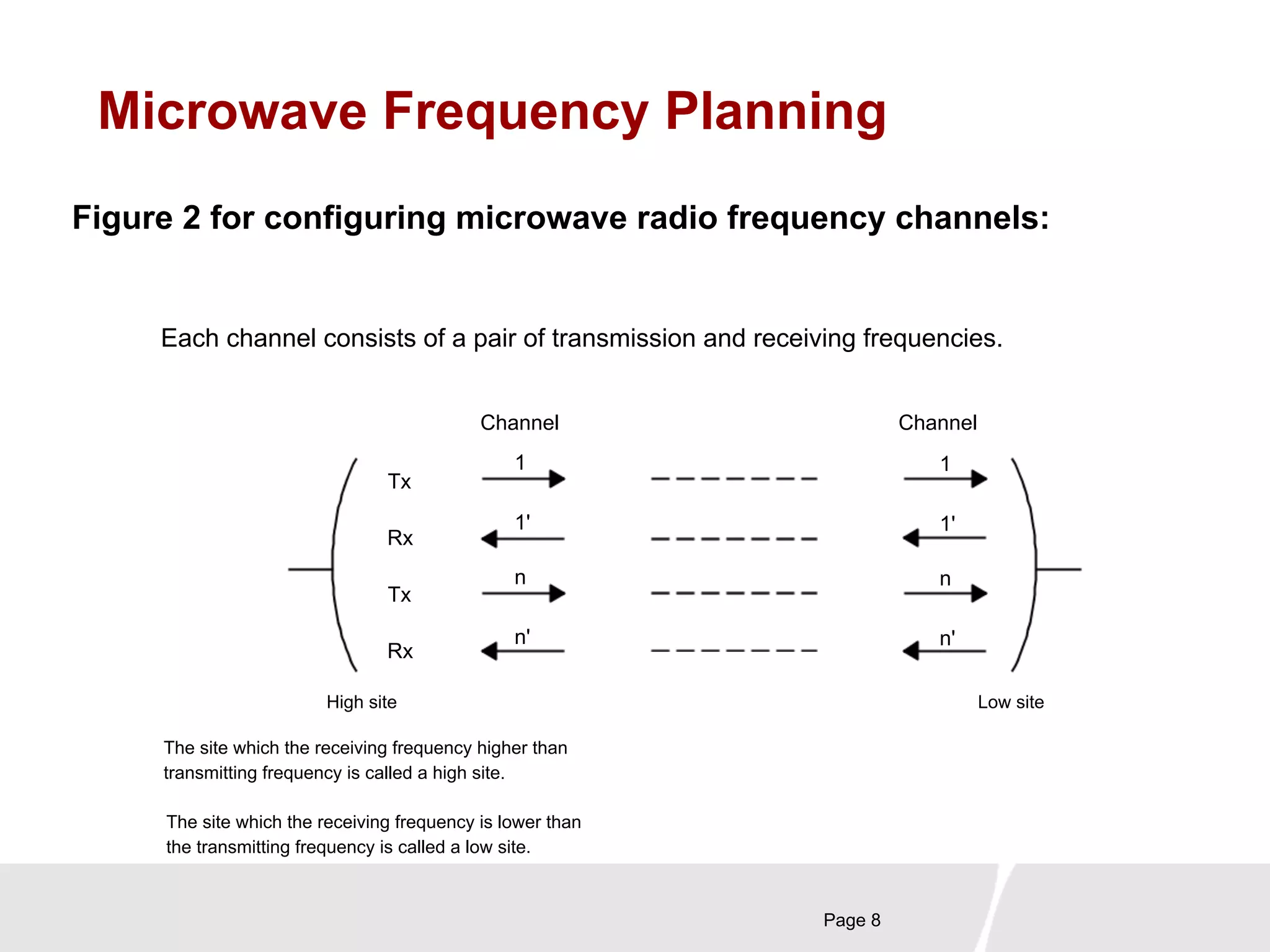 Microwave Frequency Planning

Figure 2 for configuring microwave radio frequency channels:

Each channel consists of a pair of transmission and receiving frequencies.

Channel

Channel

Tx

1

1

Rx

1'

1'

Tx

n

n

Rx

n'

n'

High site

Low site

The site which the receiving frequency higher than transmitting frequency is called a high site.

The site which the receiving frequency is lower than the transmitting frequency is called a low site.

Page 8